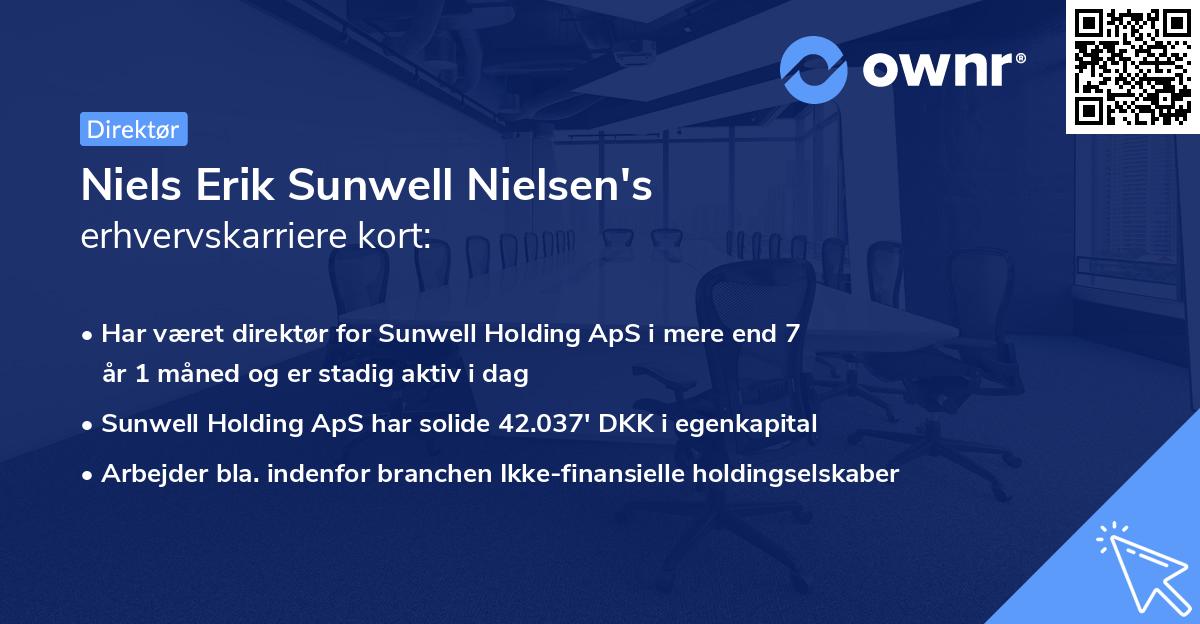 ownr®

Direktør

Niels Erik Sunwell Nielsen's
erhvervskarriere kort:

• Har været direktør for Sunwell Holding ApS i mere end 7 år 1 måned og er stadig aktiv i dag
• Sunwell Holding ApS har solide 42.037' DKK i egenkapital
• Arbejder bla. indenfor branchen Ikke-finansielle holdingselskaber